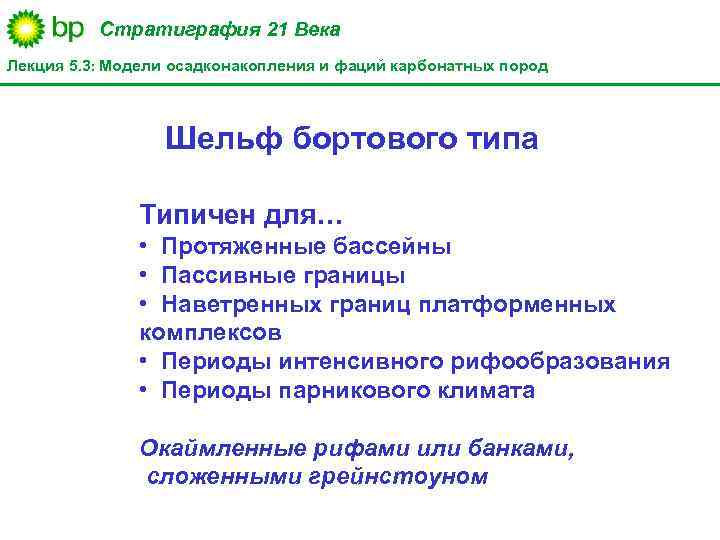 bp Стратиграфия 21 Века

Лекция 5.3: Модели осадконакопления и фаций карбонатных пород

Шельф бортового типа

Типичен для…
• Протяженные бассейны
• Пассивные границы
• Наветренных границ платформенных комплексов
• Периоды интенсивного рифообразования
• Периоды парникового климата

Окаймленные рифами или банками, сложенными грейнстоуном